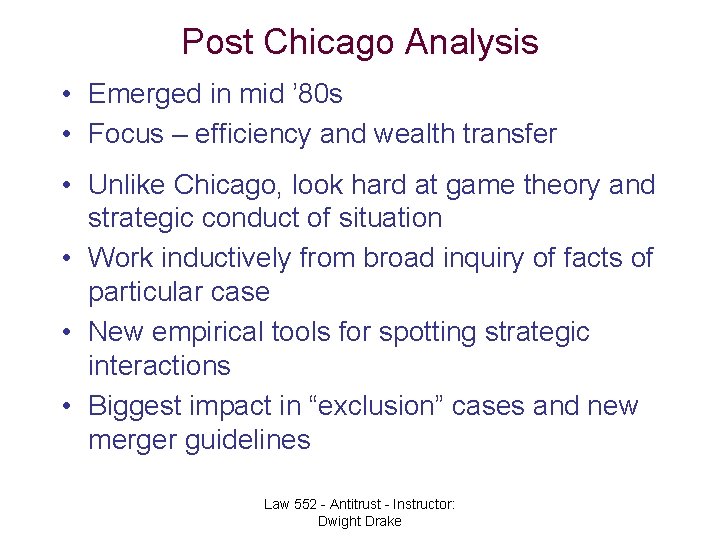 Post Chicago Analysis

• Emerged in mid ’80s
• Focus – efficiency and wealth transfer
• Unlike Chicago, look hard at game theory and strategic conduct of situation
• Work inductively from broad inquiry of facts of particular case
• New empirical tools for spotting strategic interactions
• Biggest impact in “exclusion” cases and new merger guidelines

Law 552 - Antitrust - Instructor: Dwight Drake